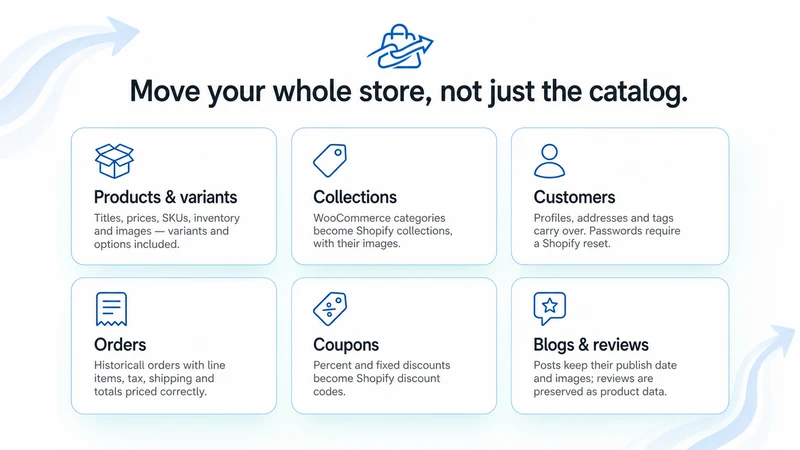 Move your whole store, not just the catalog.

Products & variants

Titles, prices, SKUs, inventory and images — variants and options included.

Collections

WooCommerce categories become Shopify collections, with their images.

Customers

Profiles, addresses and tags carry over. Passwords require a Shopify reset.

Orders

Historicall orders with line items, tax, shipping and totals priced correctly.

Coupons

Percent and fixed discounts become Shopify discount codes.

Blogs & reviews

Posts keep their publish date and images; reviews are preserved as product data.